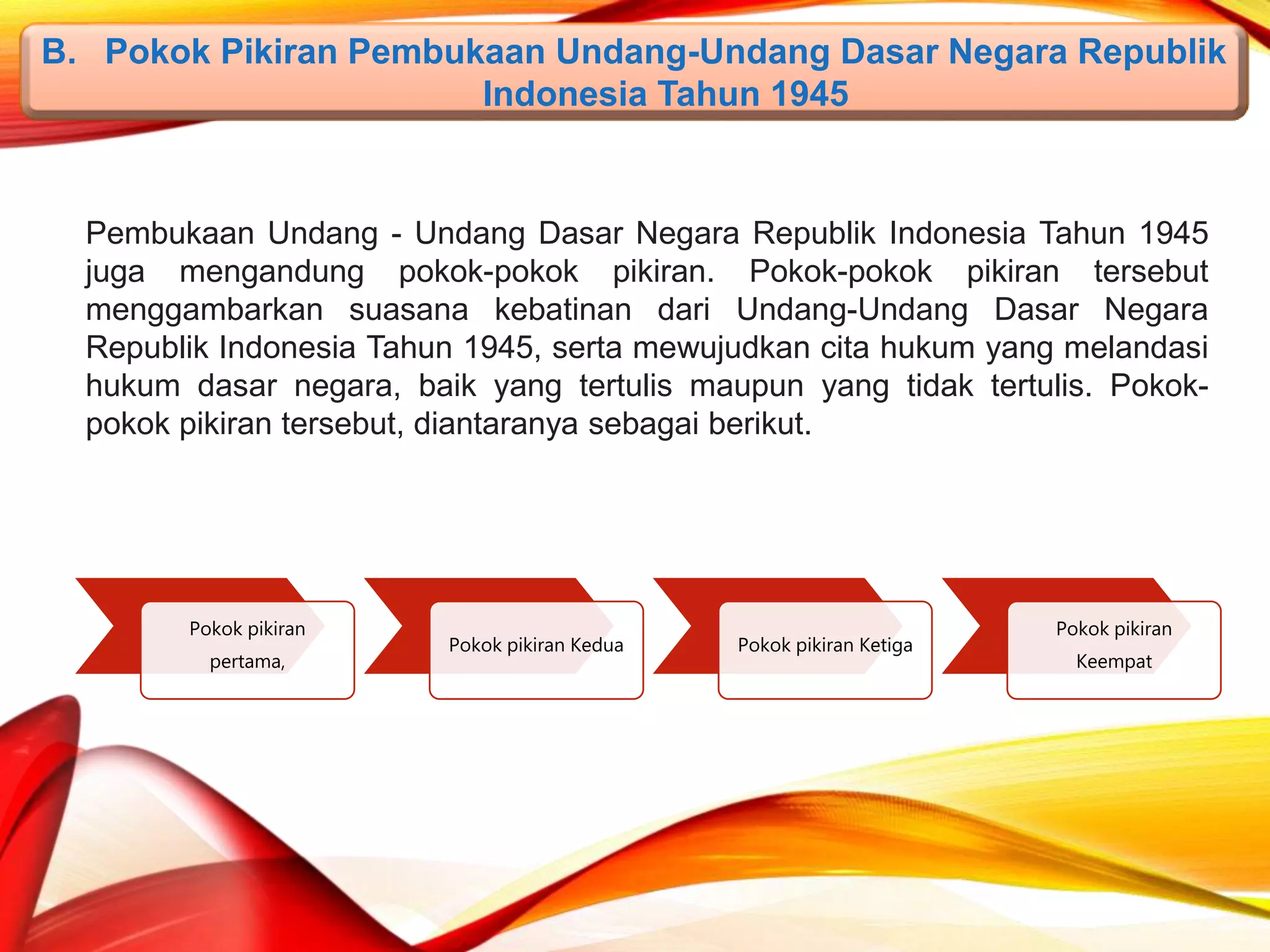 B. Pokok Pikiran Pembukaan Undang-Undang Dasar Negara Republik Indonesia Tahun 1945

Pembukaan Undang - Undang Dasar Negara Republik Indonesia Tahun 1945 juga mengandung pokok-pokok pikiran. Pokok-pokok pikiran tersebut menggambarkan suasana kebatinan dari Undang-Undang Dasar Negara Republik Indonesia Tahun 1945, serta mewujudkan cita hukum yang melandasi hukum dasar negara, baik yang tertulis maupun yang tidak tertulis. Pokok-pokok pikiran tersebut, diantaranya sebagai berikut.

Pokok pikiran pertama,

Pokok pikiran Kedua

Pokok pikiran Ketiga

Pokok pikiran Keempat